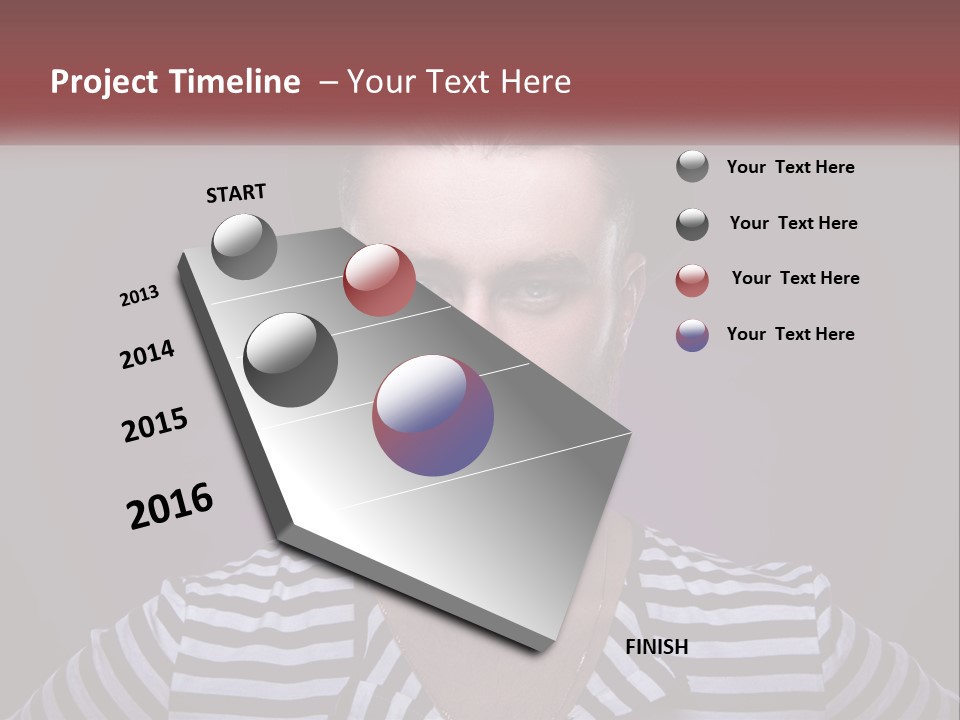 Project Timeline – Your Text Here

START

2013

2014

2015

2016

FINISH

Your Text Here

Your Text Here

Your Text Here

Your Text Here